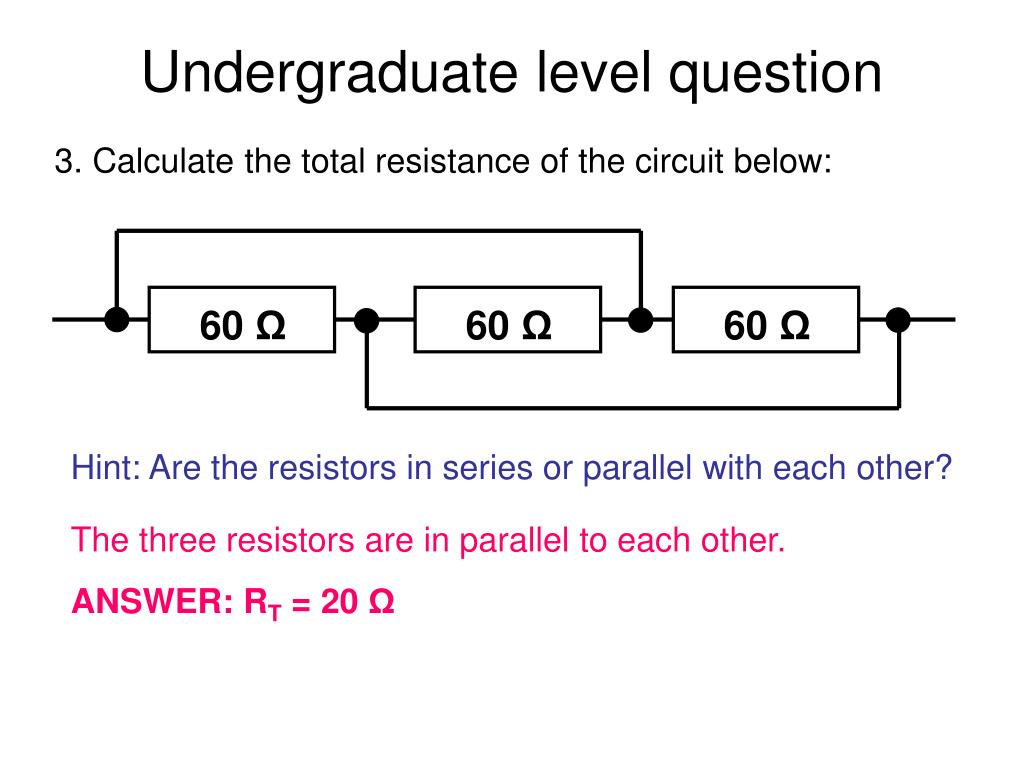 Undergraduate level question

3. Calculate the total resistance of the circuit below:

60 Ω

60 Ω

60 Ω

Hint: Are the resistors in series or parallel with each other?

The three resistors are in parallel to each other.

ANSWER: $R_T$ = 20 Ω